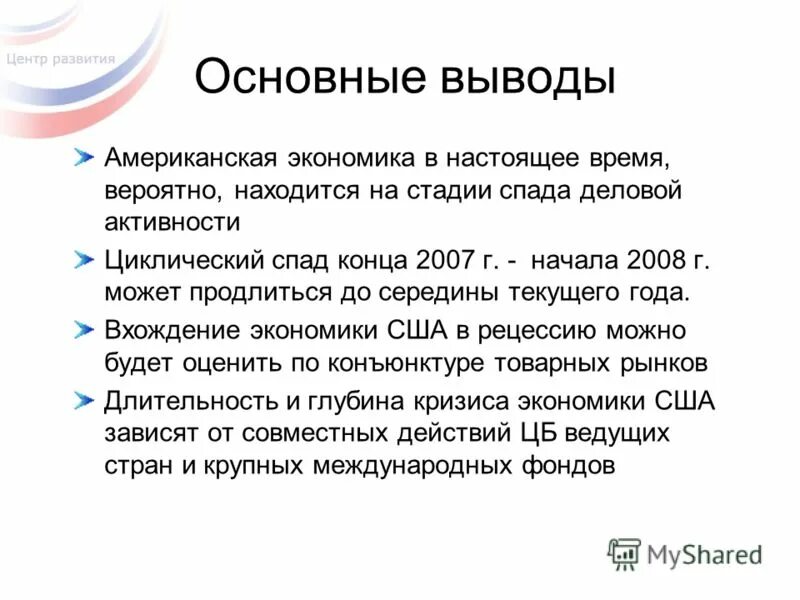 Центр развития

Основные выводы

Американская экономика в настоящее время, вероятно, находится на стадии спада деловой активности

Циклический спад конца 2007 г. - начала 2008 г. может продлиться до середины текущего года.

Вхождение экономики США в рецессию можно будет оценить по конъюнктуре товарных рынков

Длительность и глубина кризиса экономики США зависят от совместных действий ЦБ ведущих стран и крупных международных фондов

MyShared